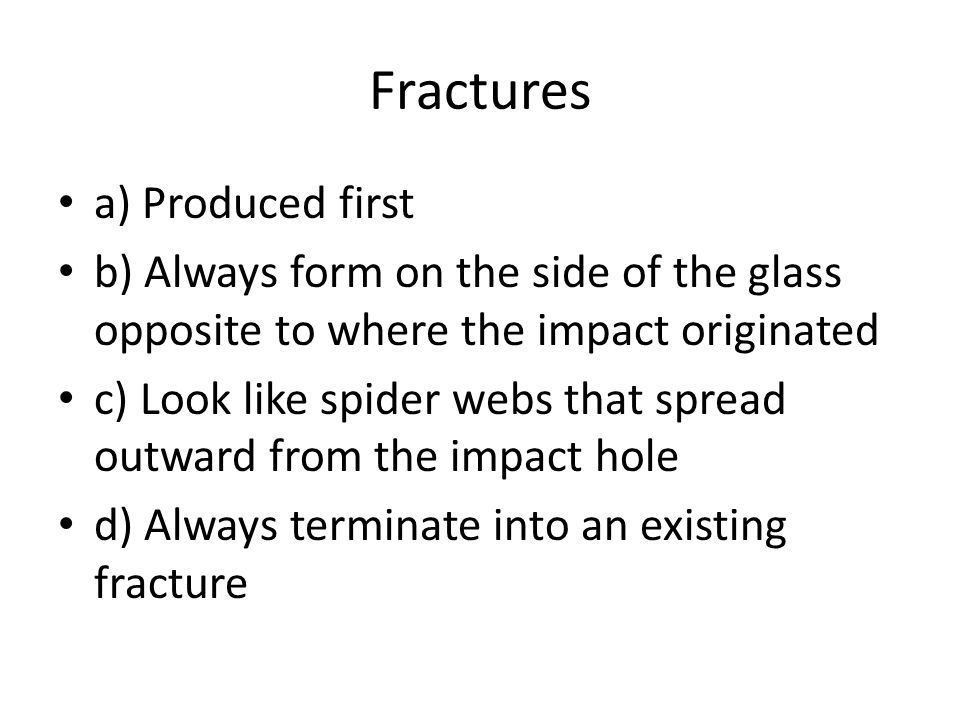 Fractures

• a) Produced first
• b) Always form on the side of the glass opposite to where the impact originated
• c) Look like spider webs that spread outward from the impact hole
• d) Always terminate into an existing fracture